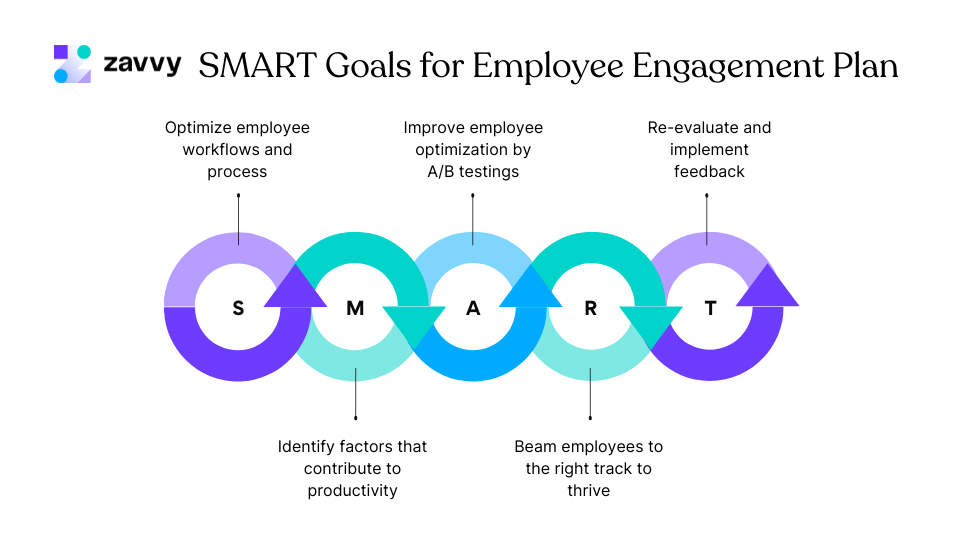 zavvy SMART Goals for Employee Engagement Plan

Optimize employee workflows and process

Improve employee optimization by A/B testings

Re-evaluate and implement feedback

S

M

A

R

T

Identify factors that contribute to productivity

Beam employees to the right track to thrive